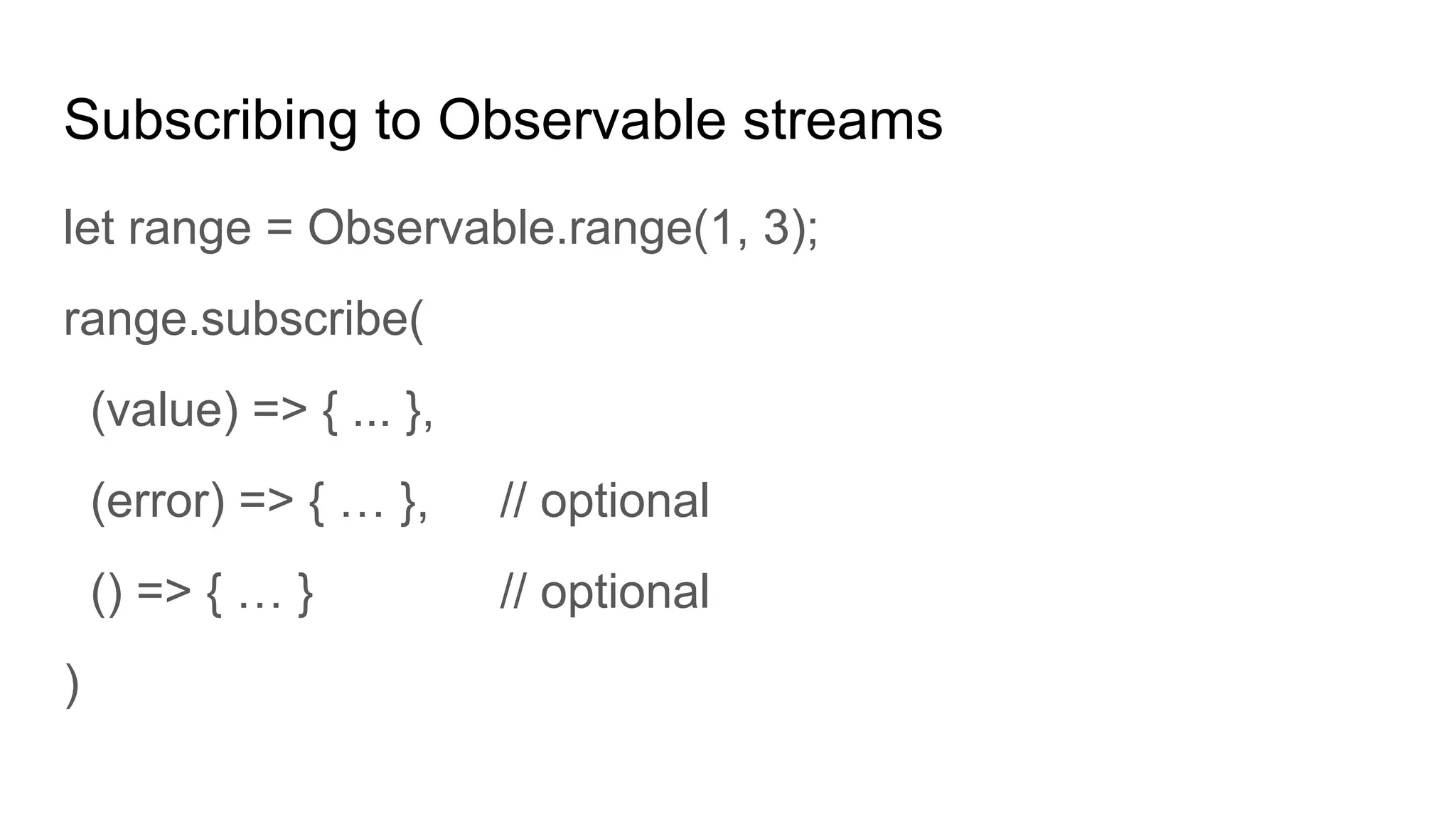 Subscribing to Observable streams

let range = Observable.range(1, 3);

range.subscribe(

(value) => { ... },

(error) => { … }, // optional

() => { … } // optional

)